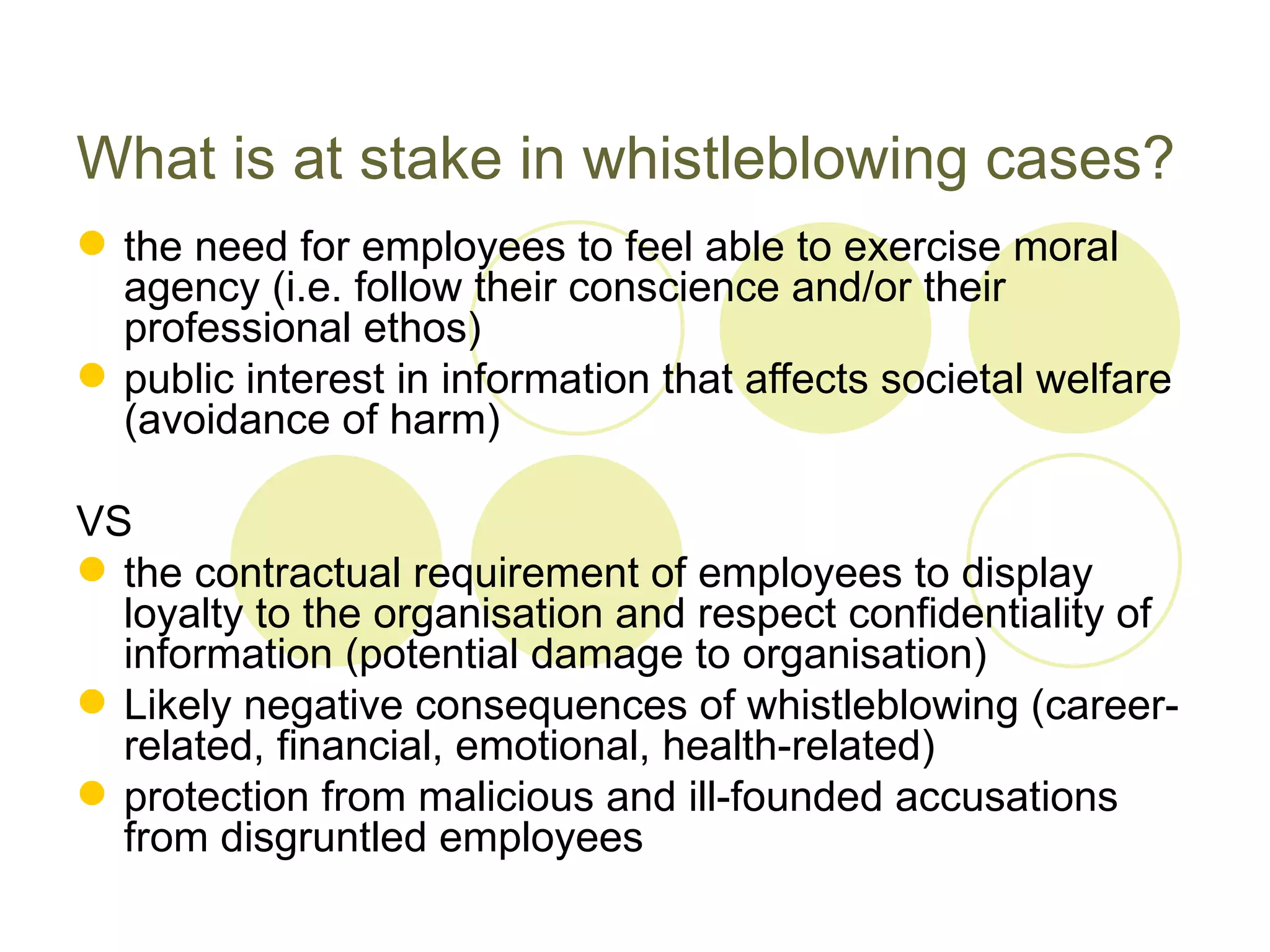 What is at stake in whistleblowing cases?

- the need for employees to feel able to exercise moral agency (i.e. follow their conscience and/or their professional ethos)
- public interest in information that affects societal welfare (avoidance of harm)

VS

- the contractual requirement of employees to display loyalty to the organisation and respect confidentiality of information (potential damage to organisation)
- Likely negative consequences of whistleblowing (career-related, financial, emotional, health-related)
- protection from malicious and ill-founded accusations from disgruntled employees